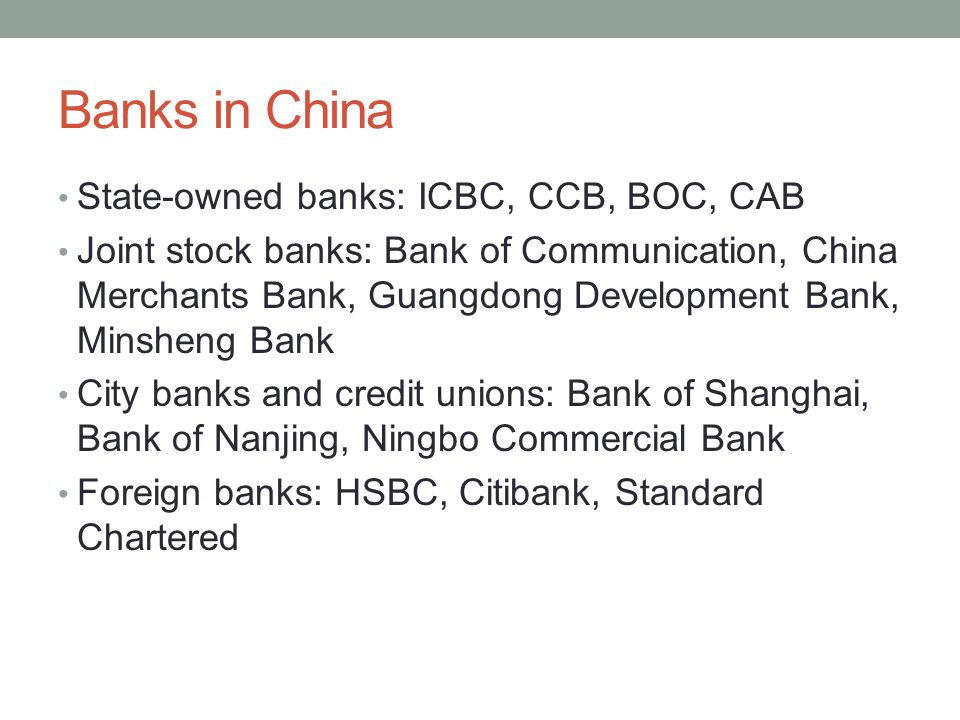 Banks in China

• State-owned banks: ICBC, CCB, BOC, CAB
• Joint stock banks: Bank of Communication, China Merchants Bank, Guangdong Development Bank, Minsheng Bank
• City banks and credit unions: Bank of Shanghai, Bank of Nanjing, Ningbo Commercial Bank
• Foreign banks: HSBC, Citibank, Standard Chartered